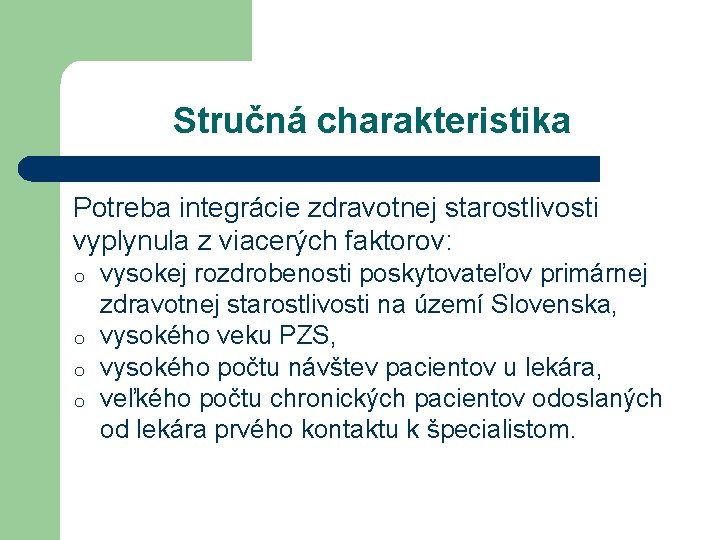 Stručná charakteristika

Potreba integrácie zdravotnej starostlivosti vyplynula z viacerých faktorov:

o vysokej rozdrobenosti poskytovateľov primárnej zdravotnej starostlivosti na území Slovenska,
o vysokého veku PZS,
o vysokého počtu návštev pacientov u lekára,
o veľkého počtu chronických pacientov odoslaných od lekára prvého kontaktu k špecialistom.